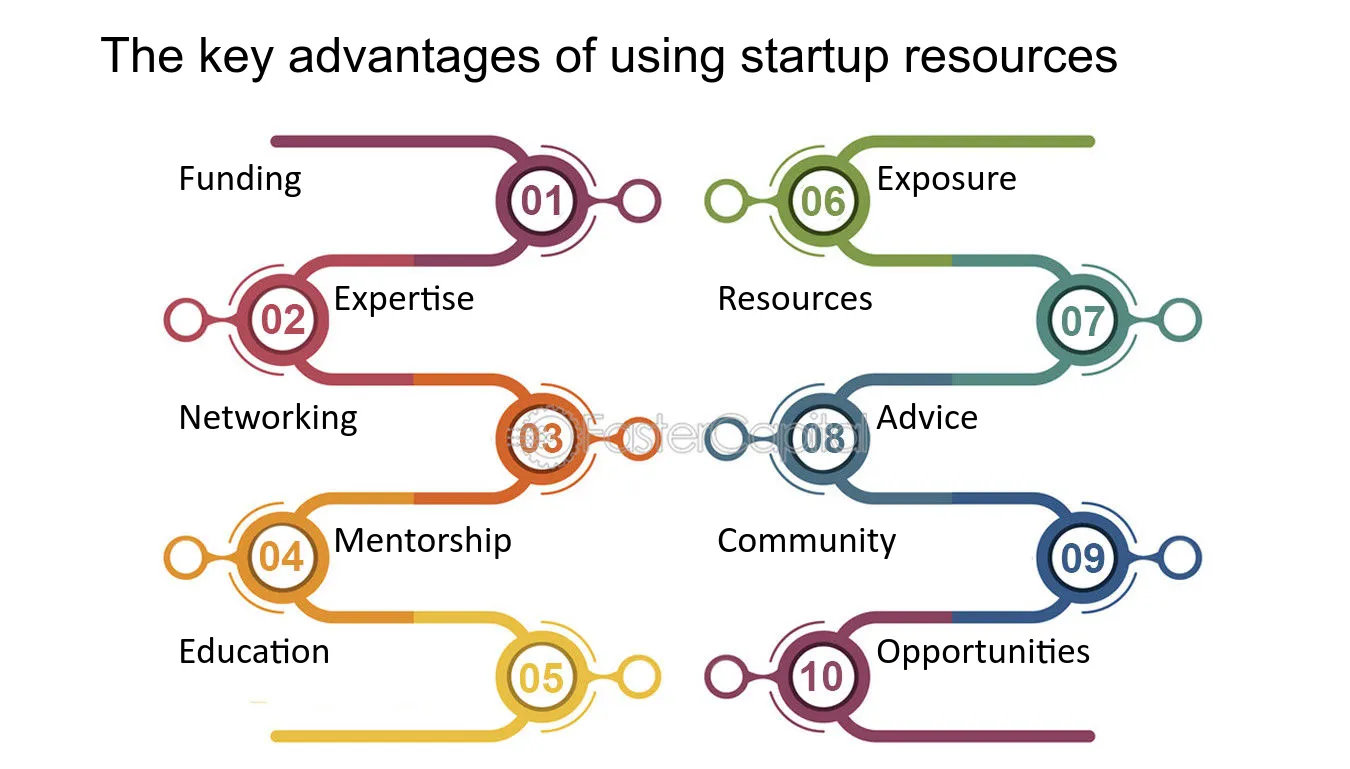 The key advantages of using startup resources

Funding
01
02
Expertise
Networking
03
04
Mentorship
Education
05

06
Exposure
Resources
07
08
Advice
Community
09
10
Opportunities

FasterCapital